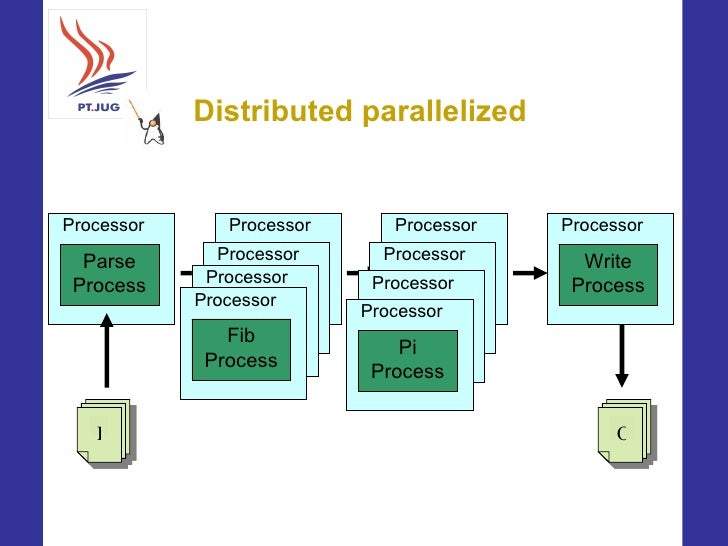 PT.JUG

Distributed parallelized

Processor
Parse Process

Processor
Processor
Processor
Processor
Fib Process

Processor
Processor
Processor
Processor
Pi Process

Processor
Write Process

I

C